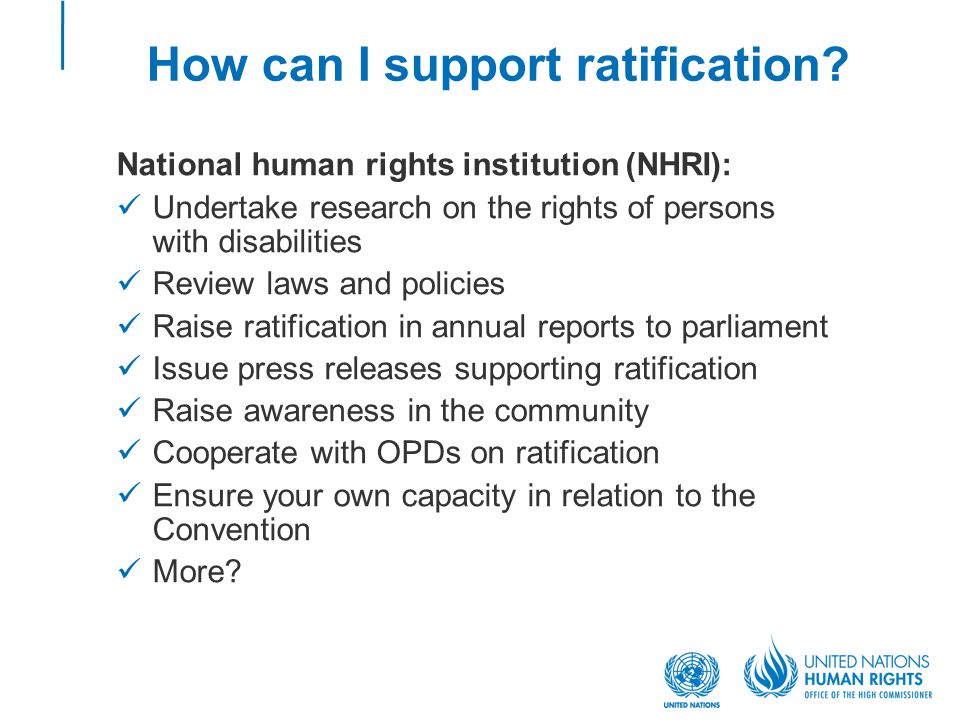 How can I support ratification?

National human rights institution (NHRI):
✓ Undertake research on the rights of persons with disabilities
✓ Review laws and policies
✓ Raise ratification in annual reports to parliament
✓ Issue press releases supporting ratification
✓ Raise awareness in the community
✓ Cooperate with OPDs on ratification
✓ Ensure your own capacity in relation to the Convention
✓ More?

UNITED NATIONS

UNITED NATIONS
HUMAN RIGHTS
OFFICE OF THE HIGH COMMISSIONER